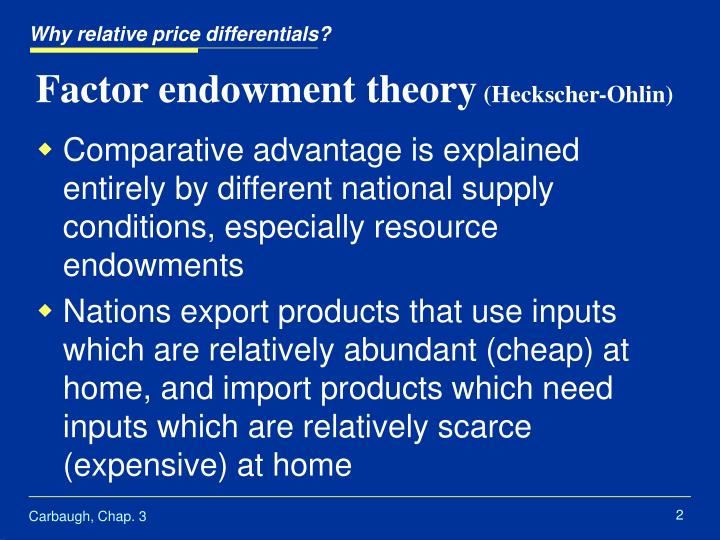 Why relative price differentials?

Factor endowment theory (Heckscher-Ohlin)

◆ Comparative advantage is explained entirely by different national supply conditions, especially resource endowments

◆ Nations export products that use inputs which are relatively abundant (cheap) at home, and import products which need inputs which are relatively scarce (expensive) at home

Carbaugh, Chap. 3

2